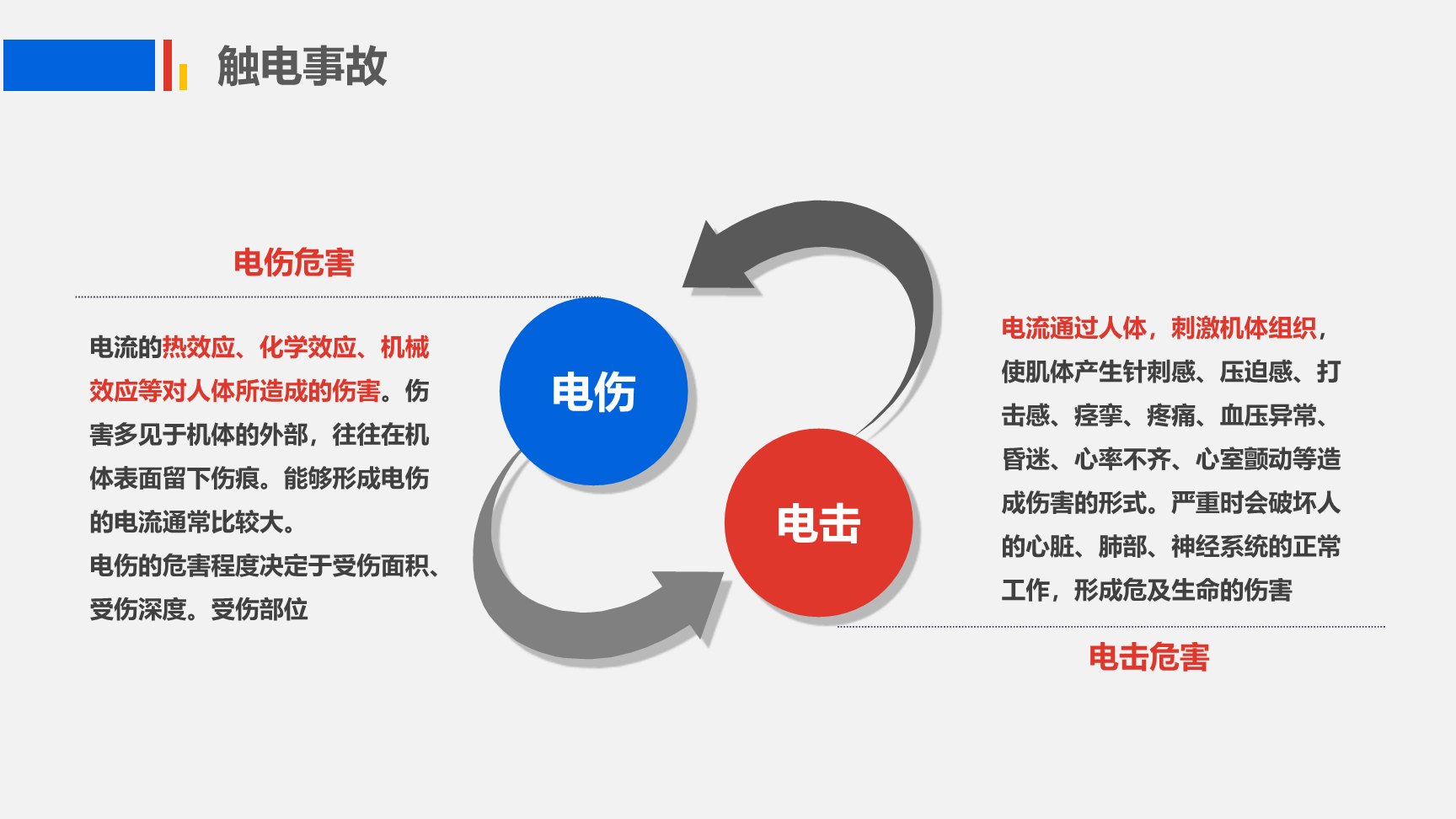 触电事故

电伤危害

电流的热效应、化学效应、机械效应等对人体所造成的伤害。伤害多见于机体的外部，往往在机体表面留下伤痕。能够形成电伤的电流通常比较大。
电伤的危害程度决定于受伤面积、受伤深度。受伤部位

电伤

电击

电流通过人体，刺激机体组织，使肌体产生针刺感、压迫感、打击感、痉挛、疼痛、血压异常、昏迷、心率不齐、心室颤动等造成伤害的形式。严重时会破坏人的心脏、肺部、神经系统的正常工作，形成危及生命的伤害

电击危害